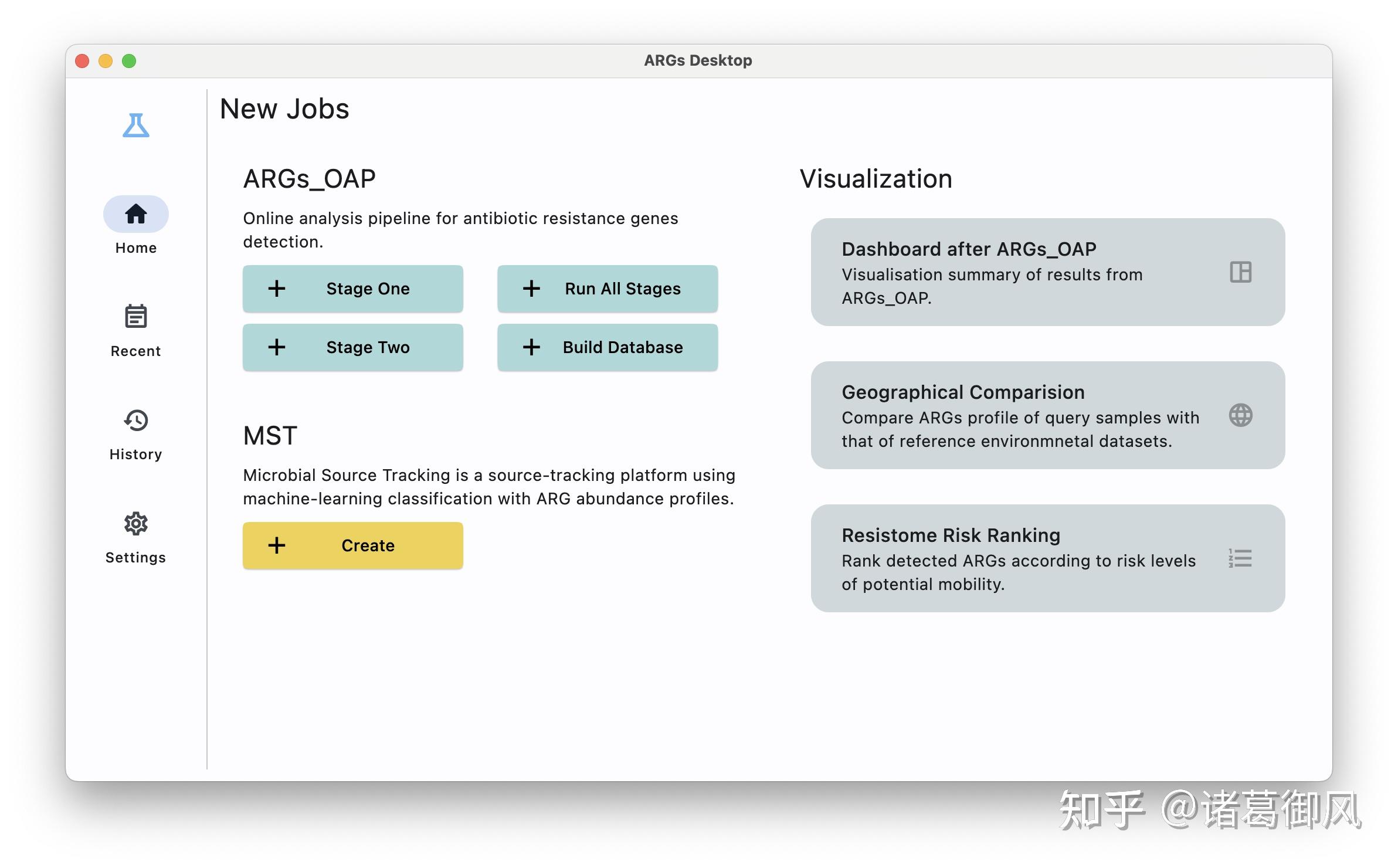 ARGs Desktop

Home

Recent

History

Settings

New Jobs

ARGs_OAP

Online analysis pipeline for antibiotic resistance genes detection.

+ Stage One

+ Run All Stages

+ Stage Two

+ Build Database

MST

Microbial Source Tracking is a source-tracking platform using machine-learning classification with ARG abundance profiles.

+ Create

Visualization

Dashboard after ARGs_OAP
Visualisation summary of results from ARGs_OAP.

Geographical Comparision
Compare ARGs profile of query samples with that of reference environmnetal datasets.

Resistome Risk Ranking
Rank detected ARGs according to risk levels of potential mobility.

知乎 @诸葛御风